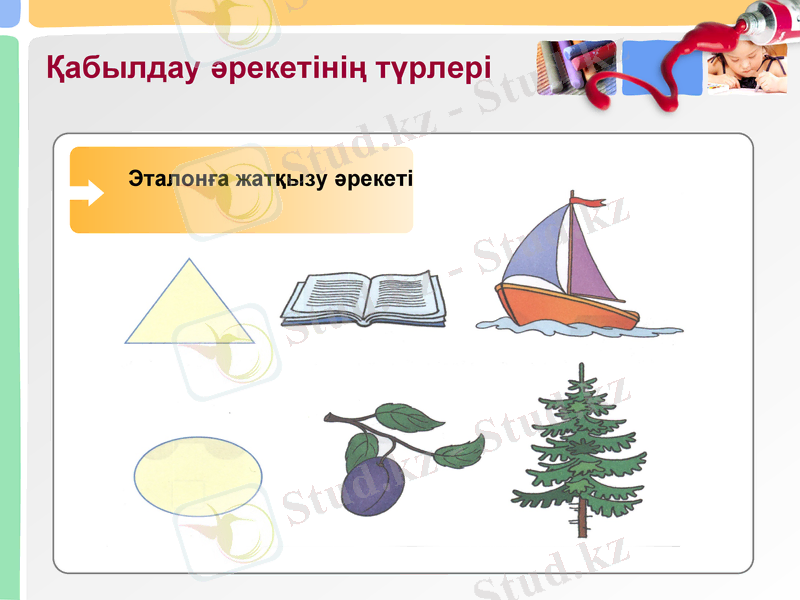 Қабылдау әрекетінің түрлері

Эталонға жатқызу әрекеті

Stud.kz - Stud.kz
Stud.kz - Stud.kz
Stud.kz - Stud.kz
Stud.kz